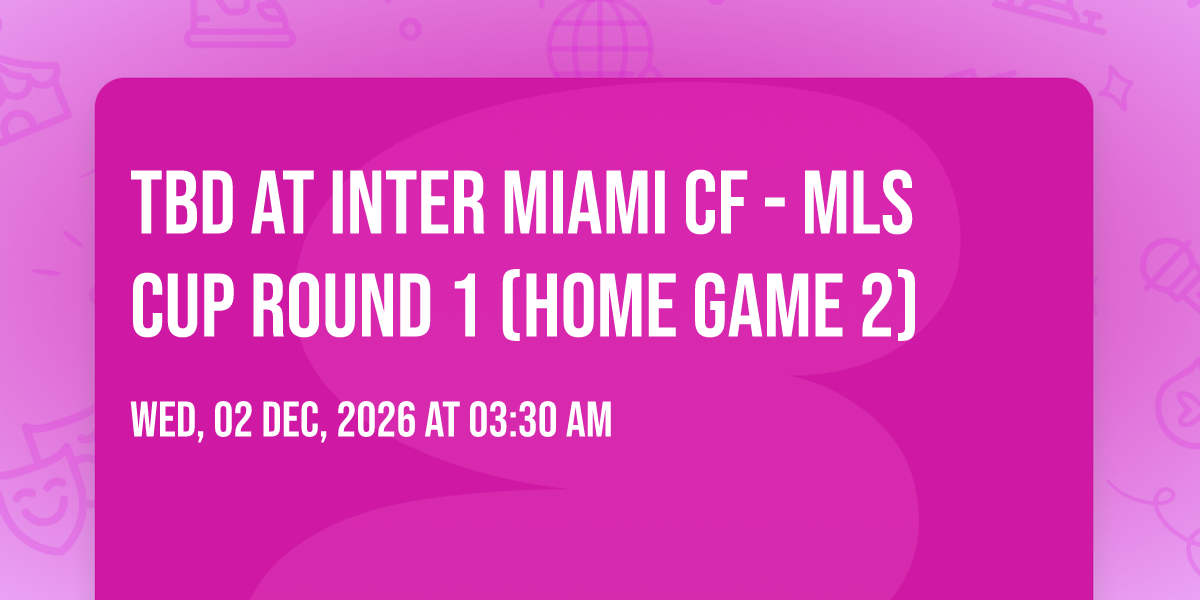 TBD AT INTER MIAMI CF - MLS CUP ROUND 1 (HOME GAME 2)

WED, 02 DEC, 2026 AT 03:30 AM